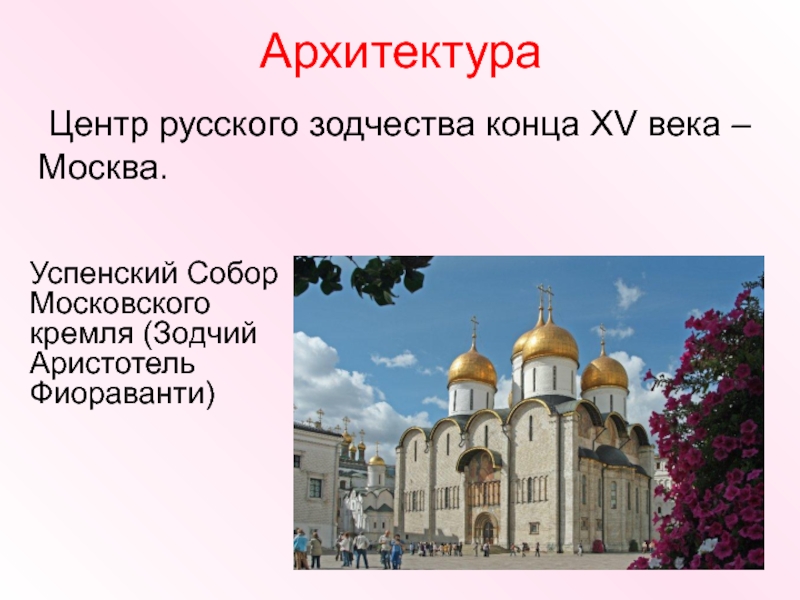 Архитектура

Центр русского зодчества конца XV века – Москва.

Успенский Собор Московского кремля (Зодчий Аристотель Фиораванти)